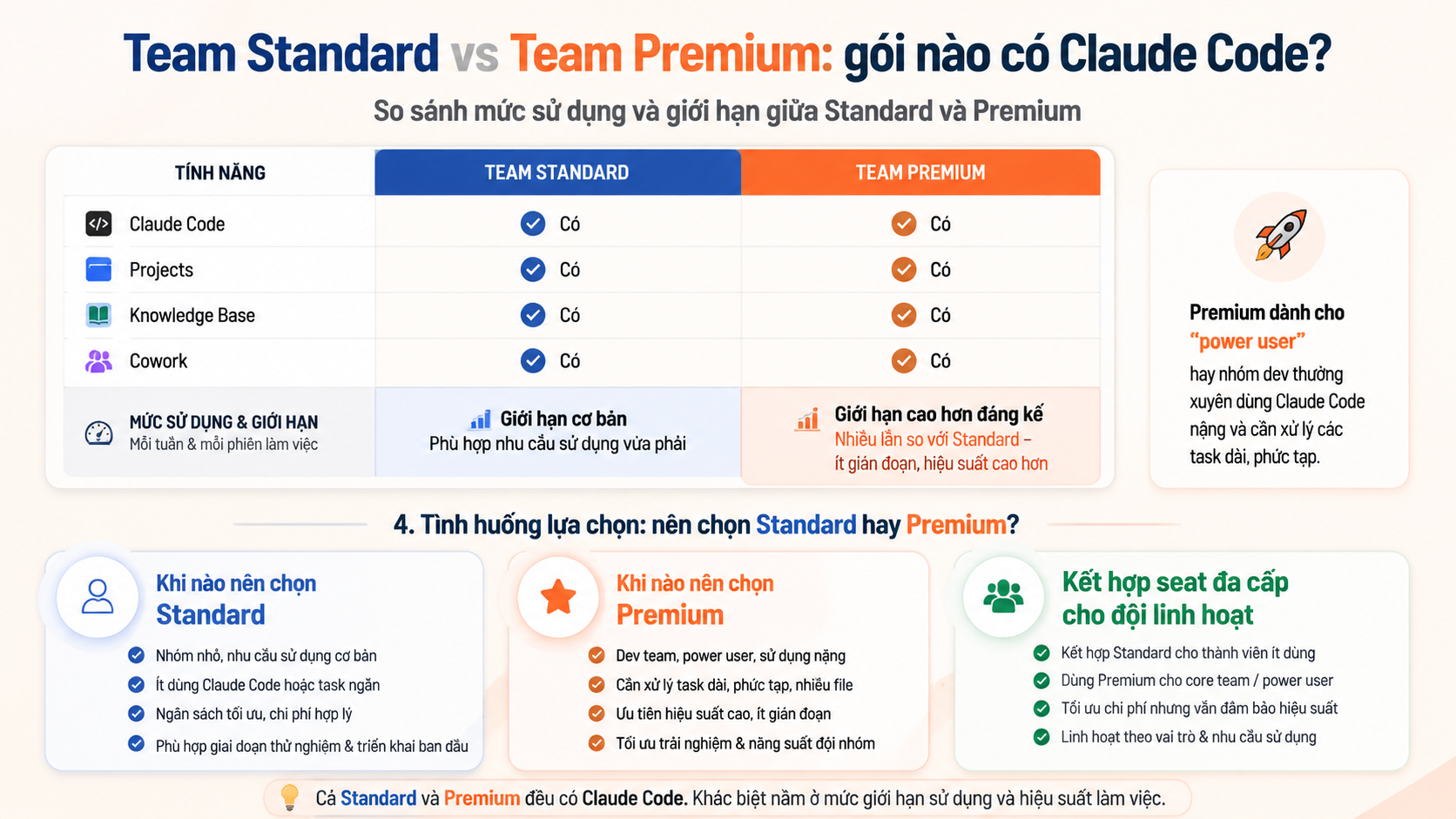 Team Standard vs Team Premium: gói nào có Claude Code?

So sánh mức sử dụng và giới hạn giữa Standard và Premium

| TÍNH NĂNG | TEAM STANDARD | TEAM PREMIUM |
|---|---|---|
| Claude Code | Có | Có |
| Projects | Có | Có |
| Knowledge Base | Có | Có |
| Cowork | Có | Có |
| MỨC SỬ DỤNG & GIỚI HẠN Mỗi tuần & mỗi phiên làm việc | Giới hạn cơ bản Phù hợp nhu cầu sử dụng vừa phải | Giới hạn cao hơn đáng kể Nhiều lần so với Standard – ít gián đoạn, hiệu suất cao hơn |

Premium dành cho "power user" hay nhóm dev thường xuyên dùng Claude Code nặng và cần xử lý các task dài, phức tạp.

4. Tình huống lựa chọn: nên chọn Standard hay Premium?

Khi nào nên chọn Standard
Nhóm nhỏ, nhu cầu sử dụng cơ bản
Ít dùng Claude Code hoặc task ngắn
Ngân sách tối ưu, chi phí hợp lý
Phù hợp giai đoạn thử nghiệm & triển khai ban đầu

Khi nào nên chọn Premium
Dev team, power user, sử dụng nặng
Cần xử lý task dài, phức tạp, nhiều file
Ưu tiên hiệu suất cao, ít gián đoạn
Tối ưu trải nghiệm & năng suất đội nhóm

Kết hợp seat đa cấp cho đội linh hoạt
Kết hợp Standard cho thành viên ít dùng
Dùng Premium cho core team / power user
Tối ưu chi phí nhưng vẫn đảm bảo hiệu suất
Linh hoạt theo vai trò & nhu cầu sử dụng

Cả Standard và Premium đều có Claude Code. Khác biệt nằm ở mức giới hạn sử dụng và hiệu suất làm việc.